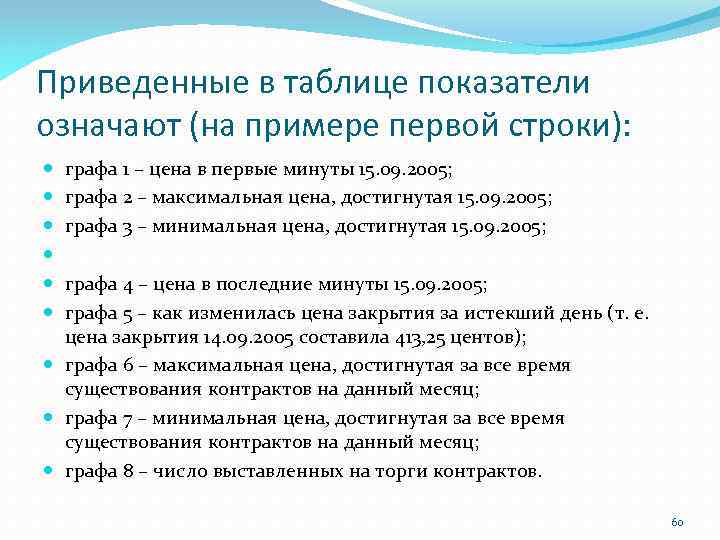 Приведенные в таблице показатели означают (на примере первой строки):

- графа 1 – цена в первые минуты 15.09.2005;
- графа 2 – максимальная цена, достигнутая 15.09.2005;
- графа 3 – минимальная цена, достигнутая 15.09.2005;
-
- графа 4 – цена в последние минуты 15.09.2005;
- графа 5 – как изменилась цена закрытия за истекший день (т. е. цена закрытия 14.09.2005 составила 413,25 центов);
- графа 6 – максимальная цена, достигнутая за все время существования контрактов на данный месяц;
- графа 7 – минимальная цена, достигнутая за все время существования контрактов на данный месяц;
- графа 8 – число выставленных на торги контрактов.

60